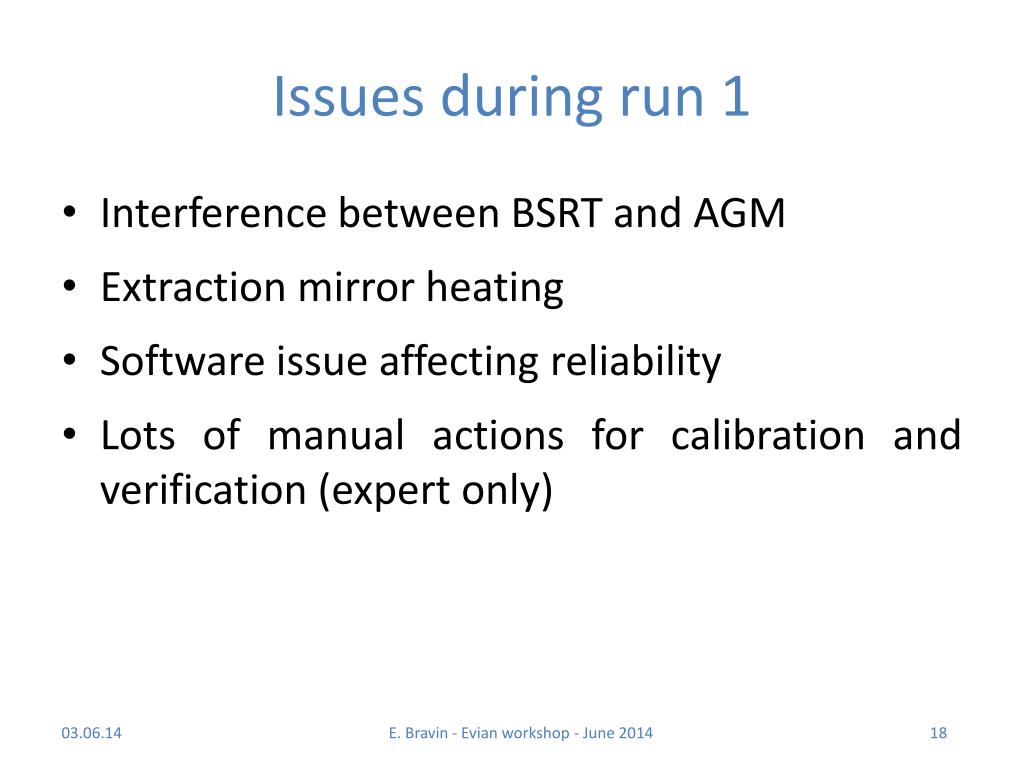 Issues during run 1

• Interference between BSRT and AGM
• Extraction mirror heating
• Software issue affecting reliability
• Lots of manual actions for calibration and verification (expert only)

03.06.14

E. Bravin - Evian workshop - June 2014

18